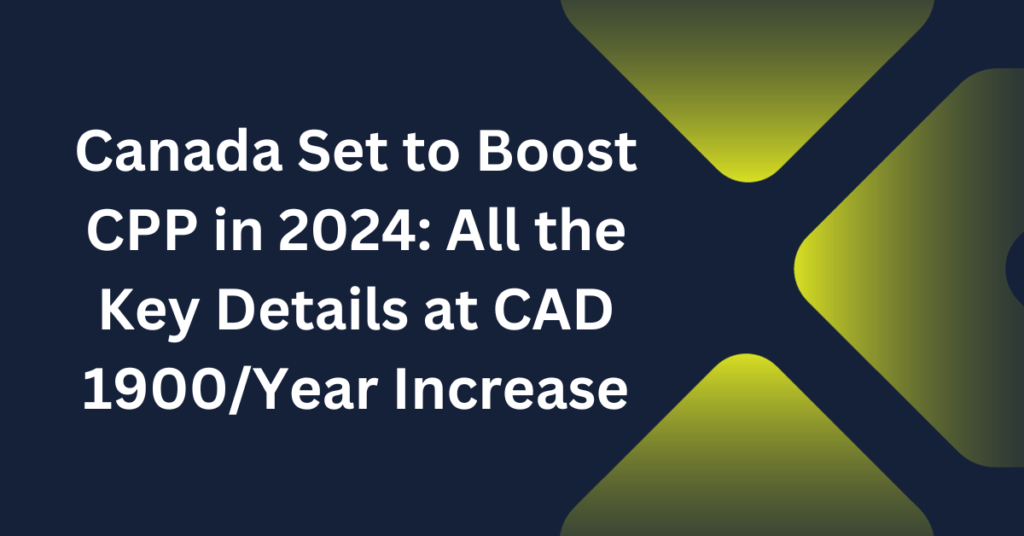 Canada Set to Boost CPP in 2024: All the Key Details at CAD 1900/Year Increase